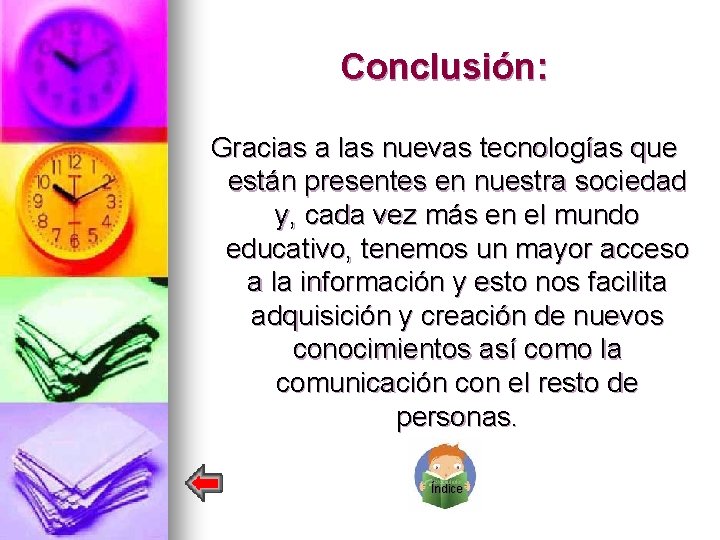 Conclusión:

Gracias a las nuevas tecnologías que están presentes en nuestra sociedad y, cada vez más en el mundo educativo, tenemos un mayor acceso a la información y esto nos facilita adquisición y creación de nuevos conocimientos así como la comunicación con el resto de personas.

Índice